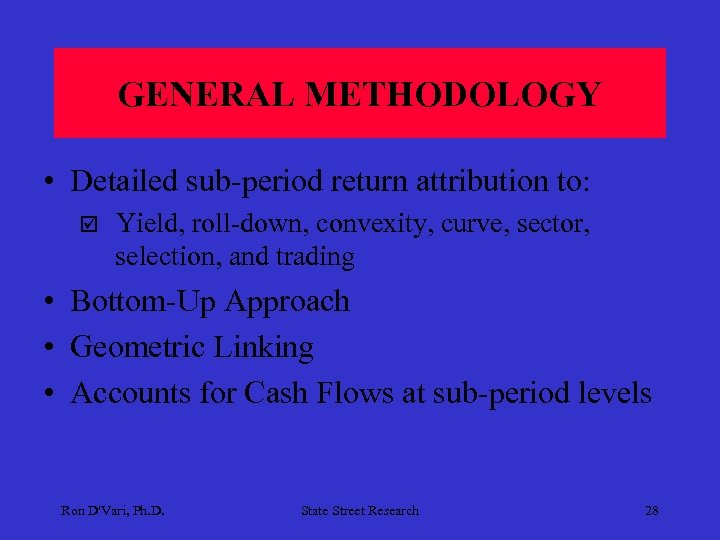 GENERAL METHODOLOGY

• Detailed sub-period return attribution to:

☑ Yield, roll-down, convexity, curve, sector, selection, and trading

• Bottom-Up Approach

• Geometric Linking

• Accounts for Cash Flows at sub-period levels

Ron D'Vari, Ph.D.

State Street Research

28